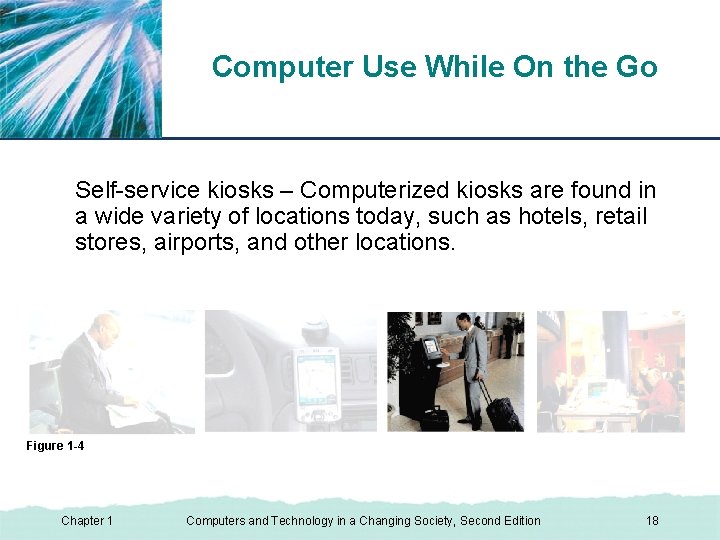 Computer Use While On the Go

Self-service kiosks – Computerized kiosks are found in a wide variety of locations today, such as hotels, retail stores, airports, and other locations.

Figure 1-4

Chapter 1

Computers and Technology in a Changing Society, Second Edition

18